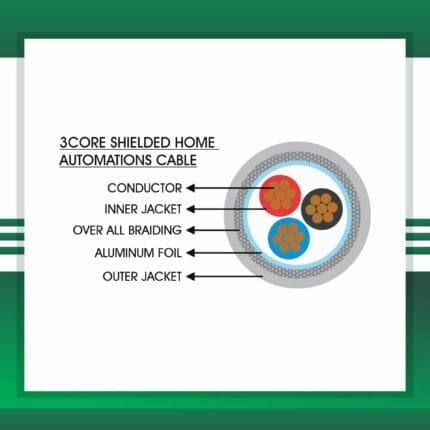 3CORE SHIELDED HOME AUTOMATIONS CABLE

CONDUCTOR
INNER JACKET
OVER ALL BRAIDING
ALUMINUM FOIL
OUTER JACKET